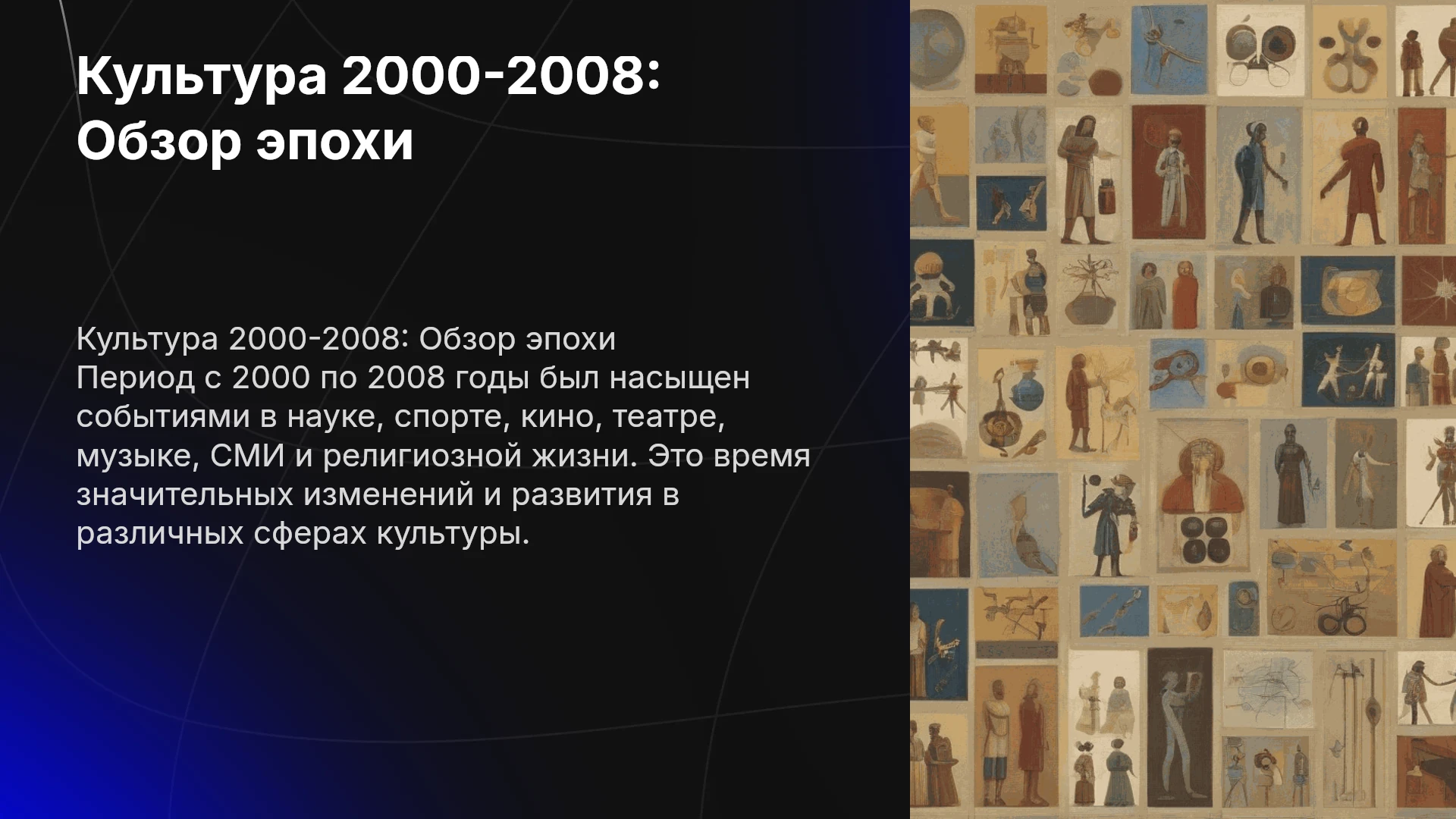 Культура 2000-2008: Обзор эпохи

Культура 2000-2008: Обзор эпохи
Период с 2000 по 2008 годы был насыщен событиями в науке, спорте, кино, театре, музыке, СМИ и религиозной жизни. Это время значительных изменений и развития в различных сферах культуры.